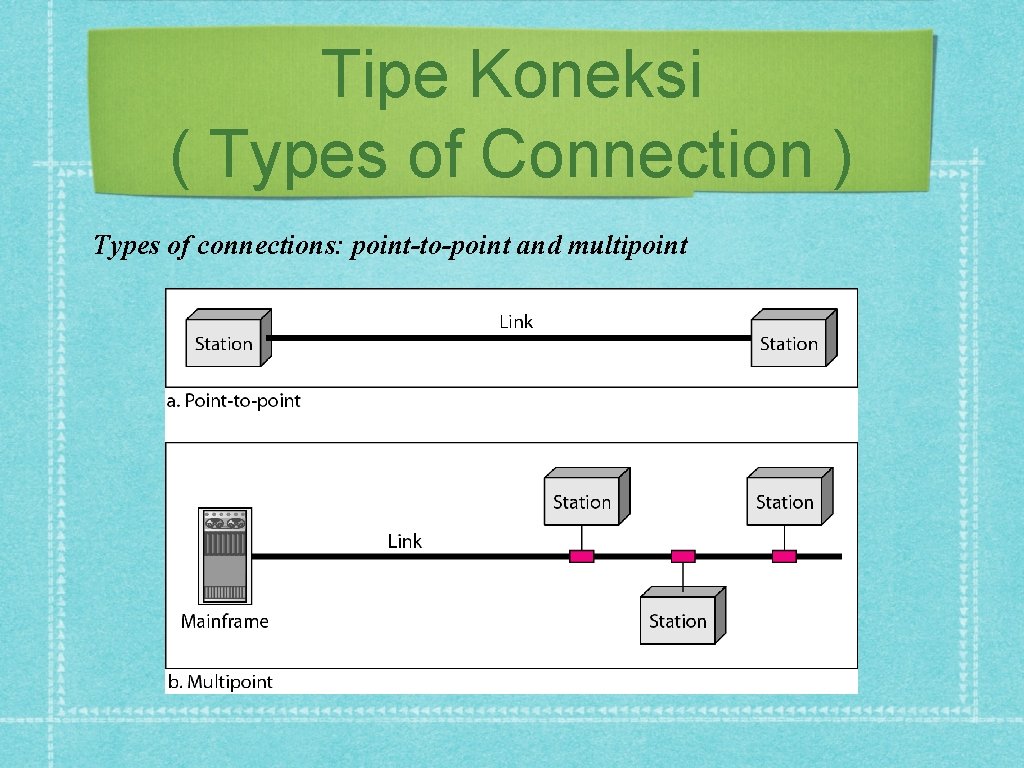 Tipe Koneksi
( Types of Connection )

Types of connections: point-to-point and multipoint

Station

Link

Station

a. Point-to-point

Station

Station

Link

Mainframe

Station

b. Multipoint